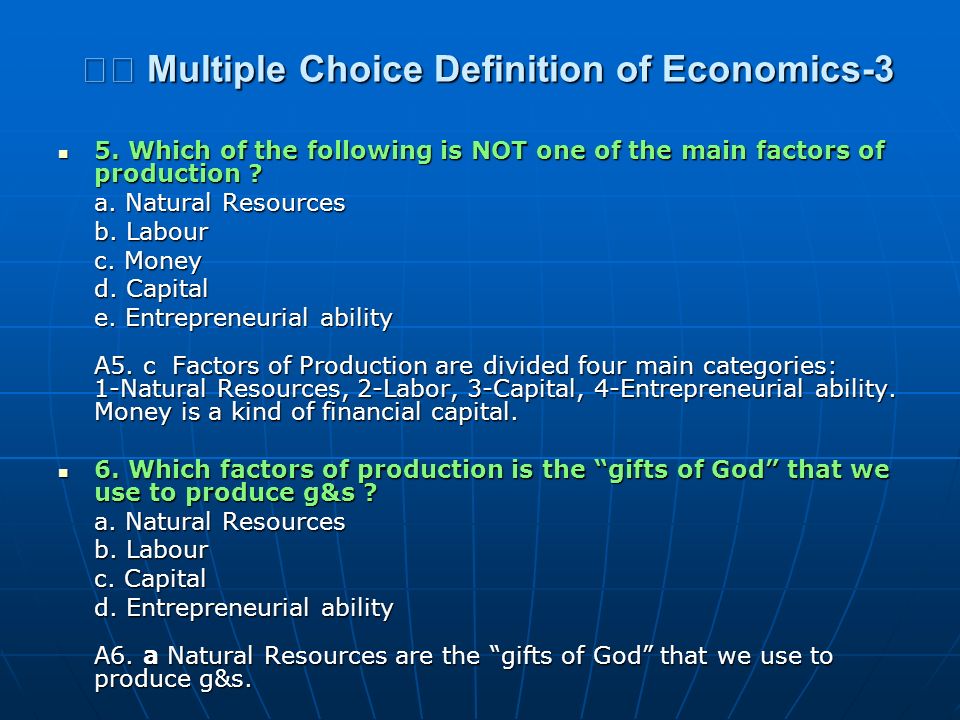 □□ Multiple Choice Definition of Economics-3

5. Which of the following is NOT one of the main factors of production ?
a. Natural Resources
b. Labour
c. Money
d. Capital
e. Entrepreneurial ability

A5. c Factors of Production are divided four main categories: 1-Natural Resources, 2-Labor, 3-Capital, 4-Entrepreneurial ability. Money is a kind of financial capital.

6. Which factors of production is the “gifts of God” that we use to produce g&s ?
a. Natural Resources
b. Labour
c. Capital
d. Entrepreneurial ability

A6. a Natural Resources are the “gifts of God” that we use to produce g&s.